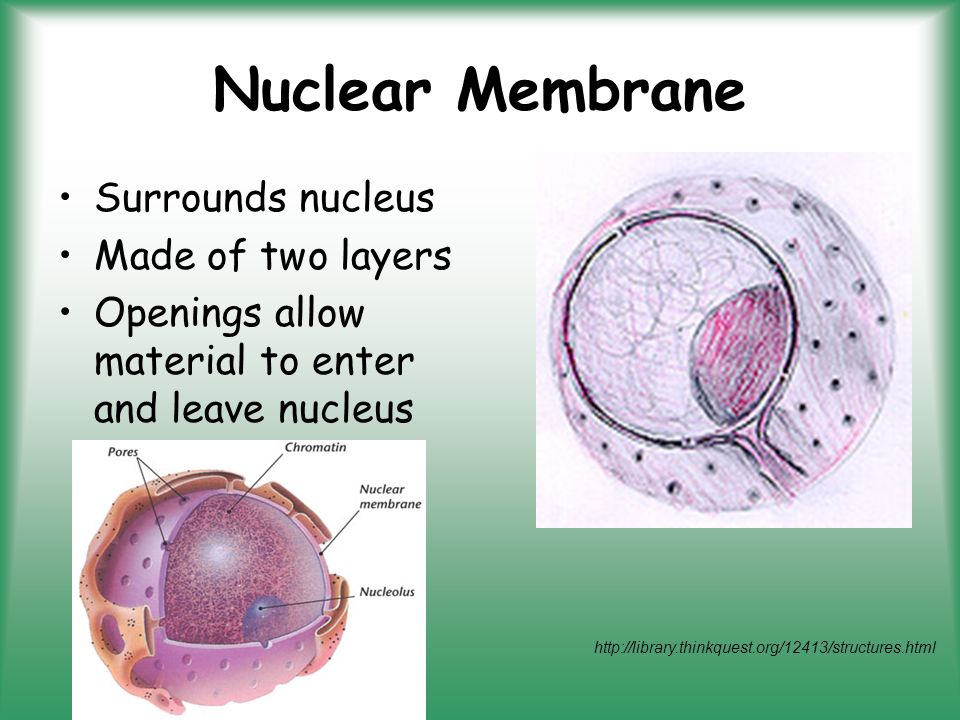 Nuclear Membrane

• Surrounds nucleus
• Made of two layers
• Openings allow material to enter and leave nucleus

Pores
Chromatin
Nuclear membrane
Nucleolus

http://library.thinkquest.org/12413/structures.html